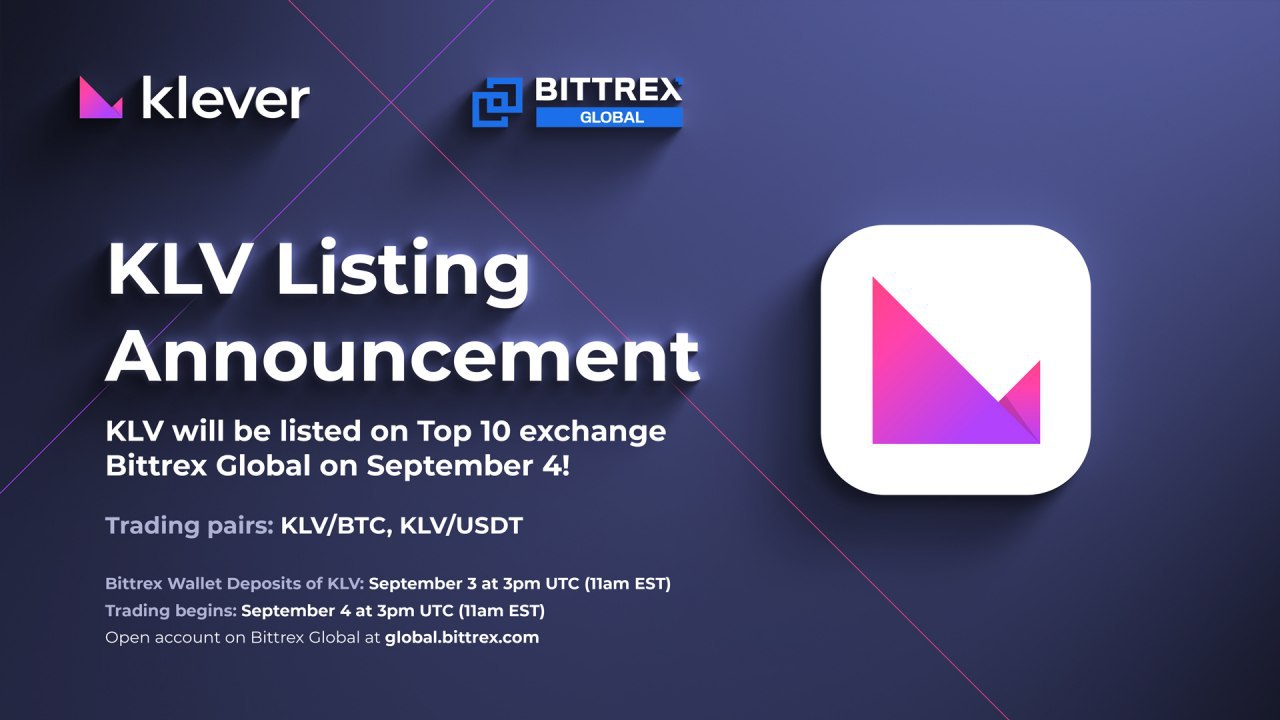 klever

BITTREX GLOBAL

KLV Listing Announcement

KLV will be listed on Top 10 exchange Bittrex Global on September 4!

Trading pairs: KLV/BTC, KLV/USDT

Bittrex Wallet Deposits of KLV: September 3 at 3pm UTC (11am EST)
Trading begins: September 4 at 3pm UTC (11am EST)
Open account on Bittrex Global at global.bittrex.com